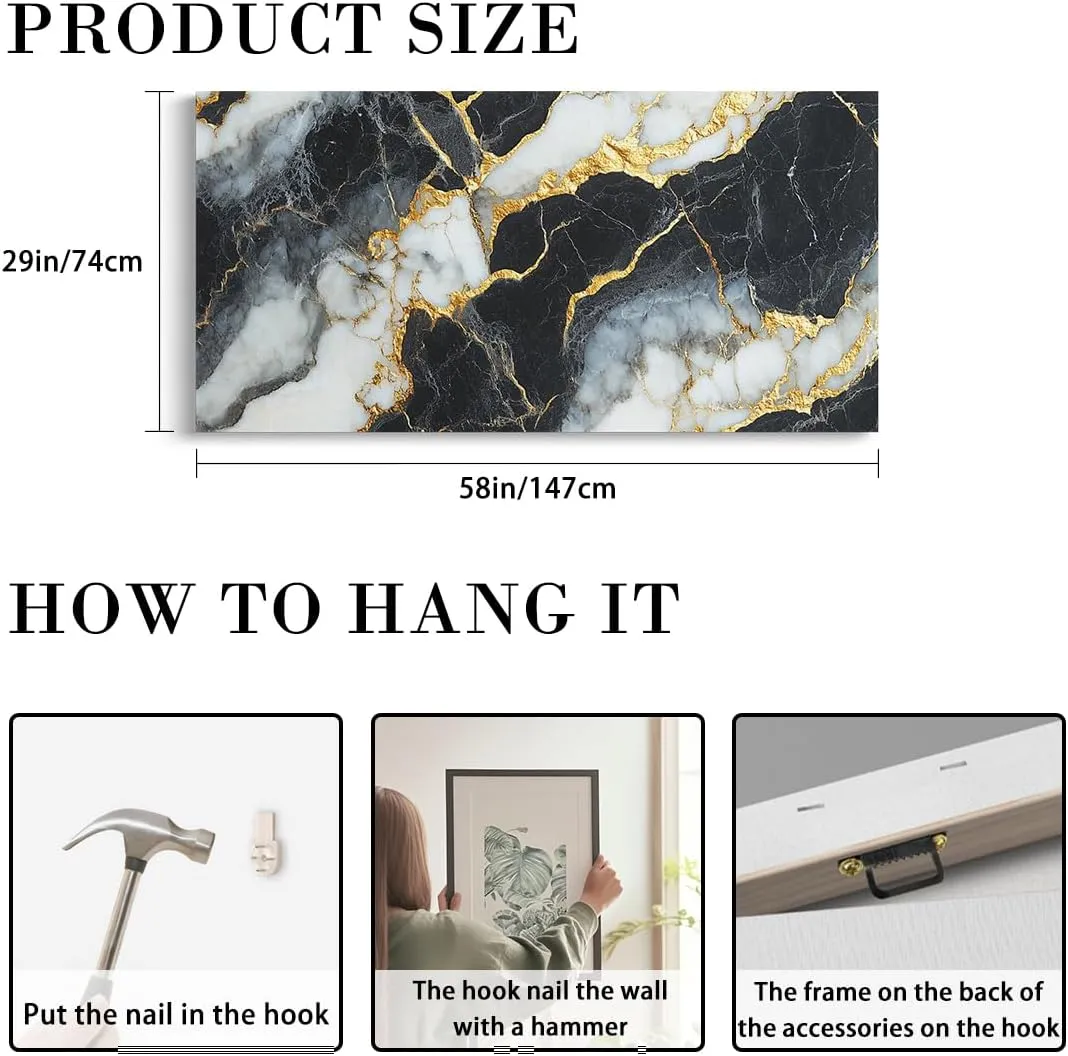 PRODUCT SIZE

29in/74cm

58in/147cm

HOW TO HANG IT

Put the nail in the hook

The hook nail the wall with a hammer

The frame on the back of the accessories on the hook